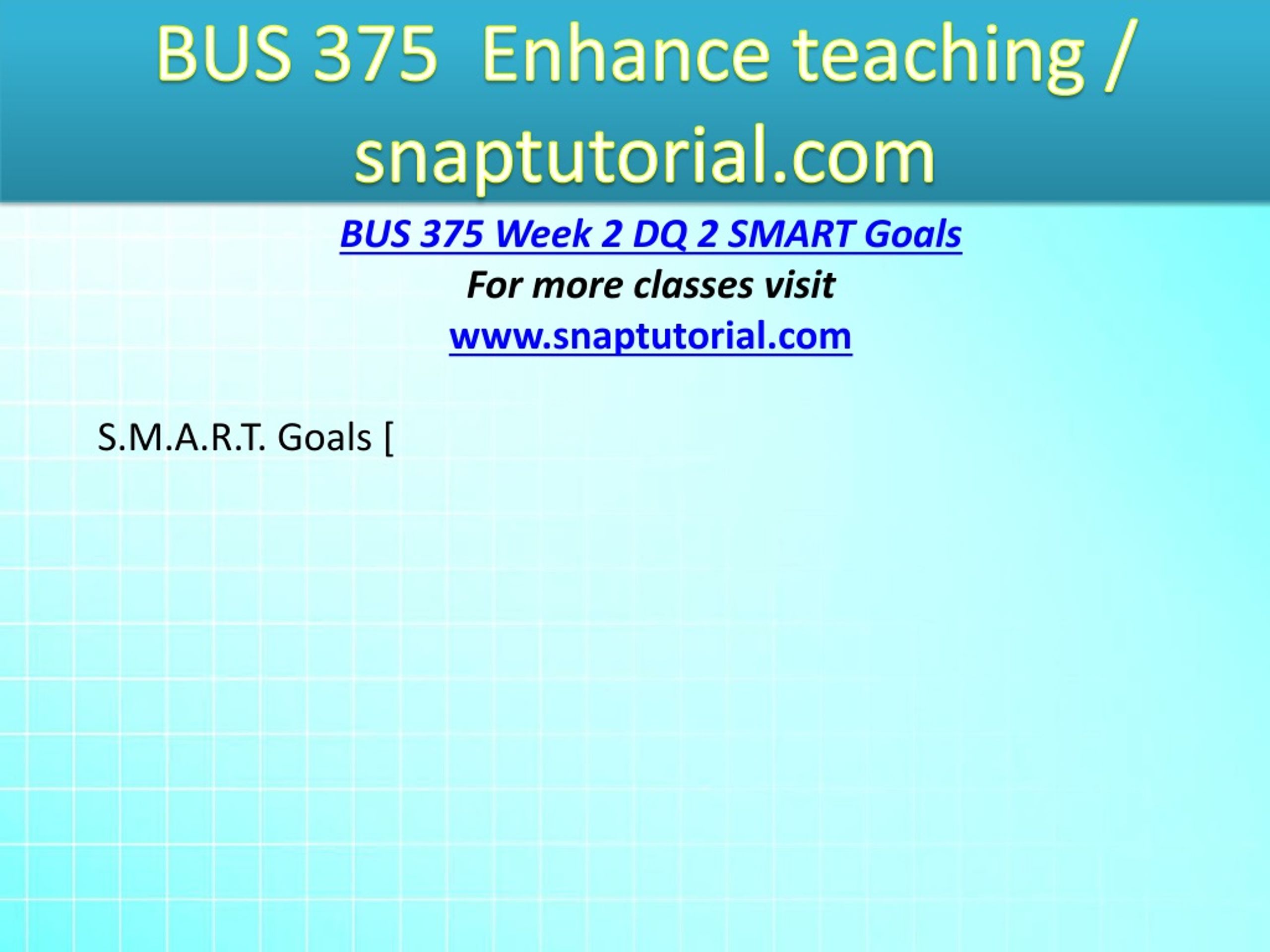 BUS 375 Enhance teaching / snaptutorial.com

BUS 375 Week 2 DQ 2 SMART Goals

For more classes visit

www.snaptutorial.com

S.M.A.R.T. Goals [